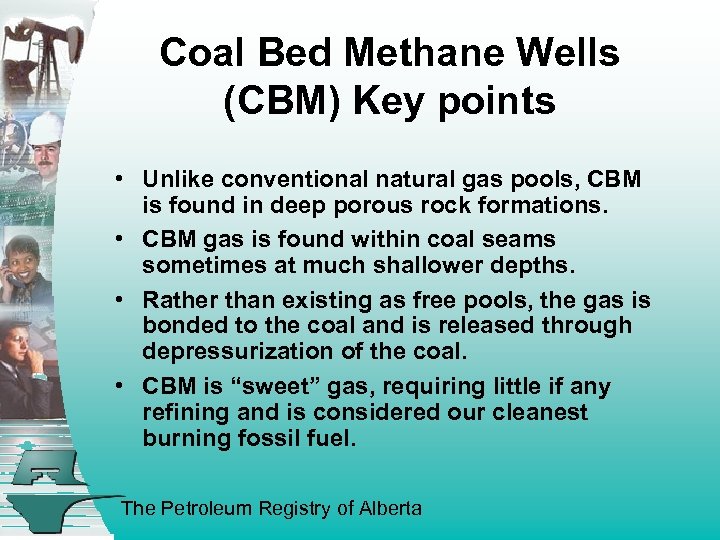 Coal Bed Methane Wells (CBM) Key points

• Unlike conventional natural gas pools, CBM is found in deep porous rock formations.

• CBM gas is found within coal seams sometimes at much shallower depths.

• Rather than existing as free pools, the gas is bonded to the coal and is released through depressurization of the coal.

• CBM is “sweet” gas, requiring little if any refining and is considered our cleanest burning fossil fuel.

The Petroleum Registry of Alberta